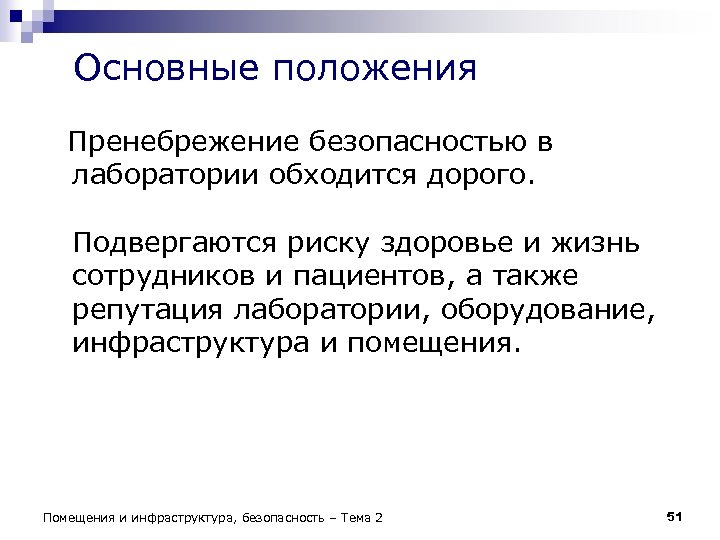 Основные положения

Пренебрежение безопасностью в лаборатории обходится дорого.

Подвергаются риску здоровье и жизнь сотрудников и пациентов, а также репутация лаборатории, оборудование, инфраструктура и помещения.

Помещения и инфраструктура, безопасность – Тема 2

51